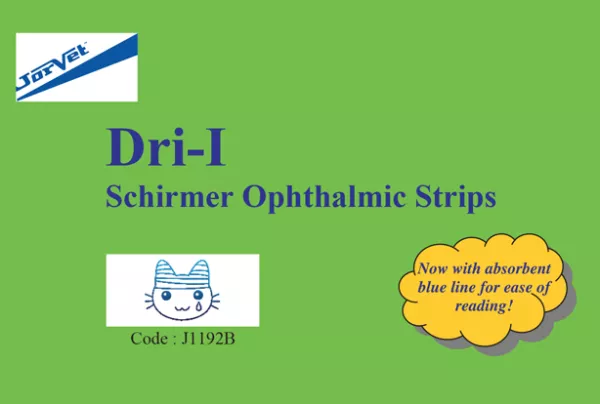 JorVet

Dri-I
Schirmer Ophthalmic Strips

Code : J1192B

Now with absorbent blue line for ease of reading!